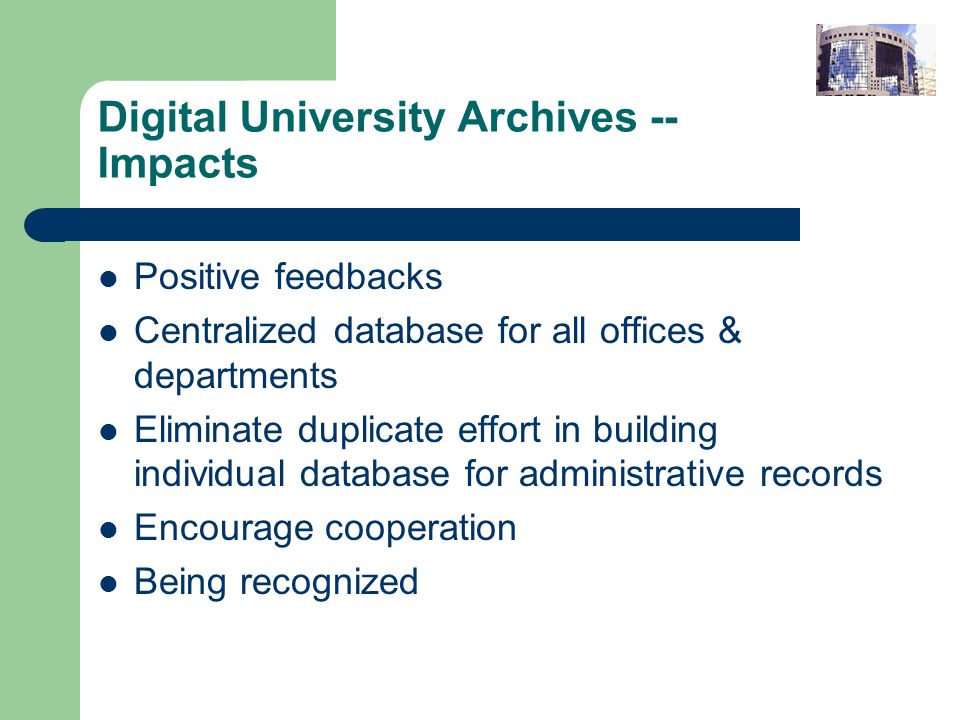 Digital University Archives -- Impacts

- Positive feedbacks
- Centralized database for all offices & departments
- Eliminate duplicate effort in building individual database for administrative records
- Encourage cooperation
- Being recognized